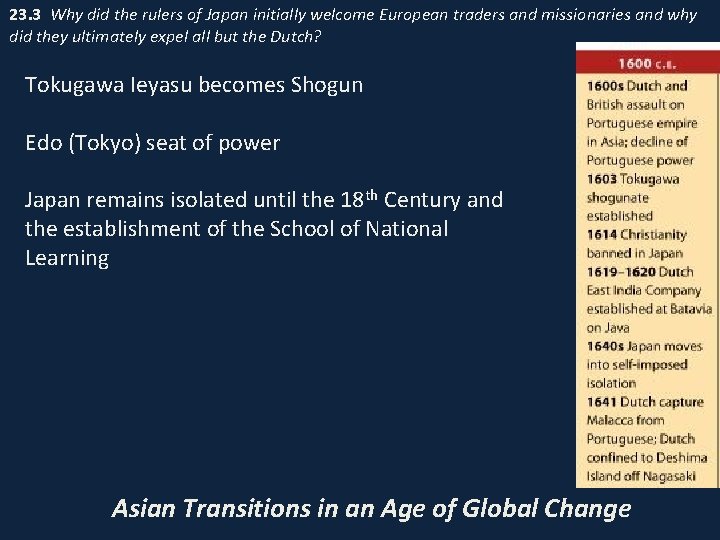 23.3 Why did the rulers of Japan initially welcome European traders and missionaries and why did they ultimately expel all but the Dutch?

Tokugawa Ieyasu becomes Shogun

Edo (Tokyo) seat of power

Japan remains isolated until the 18$^{th}$ Century and the establishment of the School of National Learning

1600 C.E.

1600s Dutch and British assault on Portuguese empire in Asia; decline of Portuguese power

1603 Tokugawa shogunate established

1614 Christianity banned in Japan

1619–1620 Dutch East India Company established at Batavia on Java

1640s Japan moves into self-imposed isolation

1641 Dutch capture Malacca from Portuguese; Dutch confined to Deshima Island off Nagasaki

Asian Transitions in an Age of Global Change